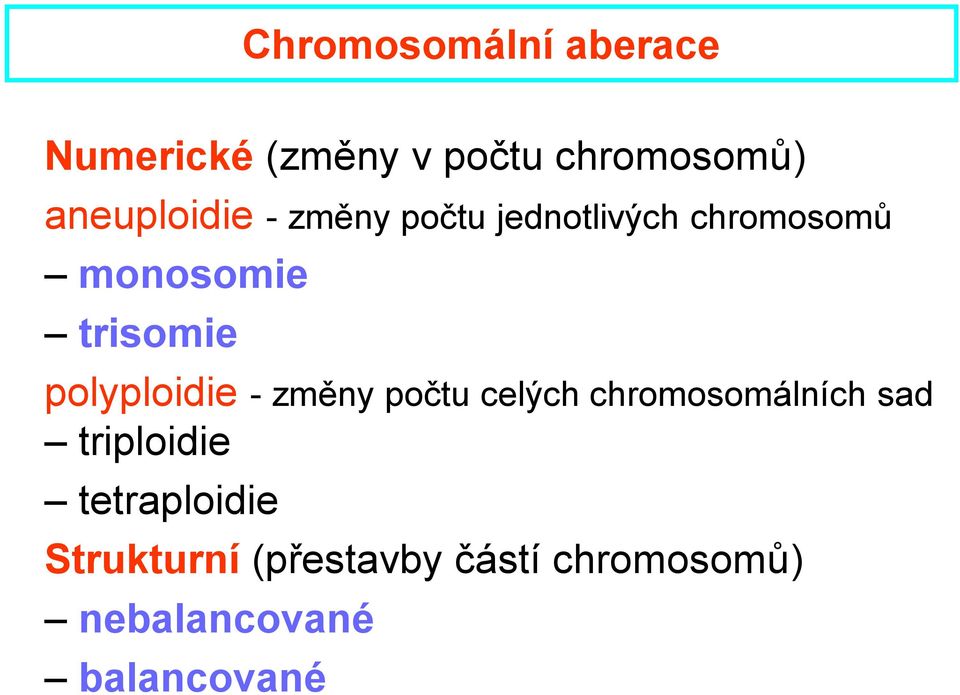 Chromosomální aberace

Numerické (změny v počtu chromosomů)

aneuploidie - změny počtu jednotlivých chromosomů

– monosomie

– trisomie

polyploidie - změny počtu celých chromosomálních sad

– triploidie

– tetraploidie

Strukturní (přestavby částí chromosomů)

– nebalancované

– balancované